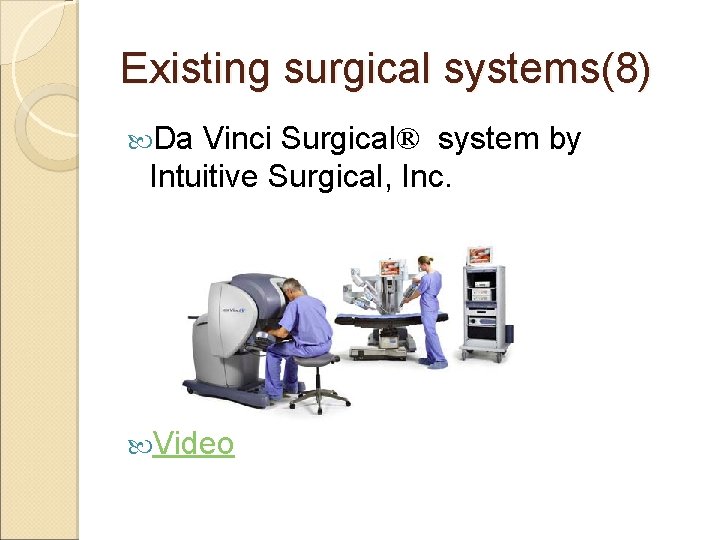 Existing surgical systems(8)

Da Vinci Surgical® system by Intuitive Surgical, Inc.

Video